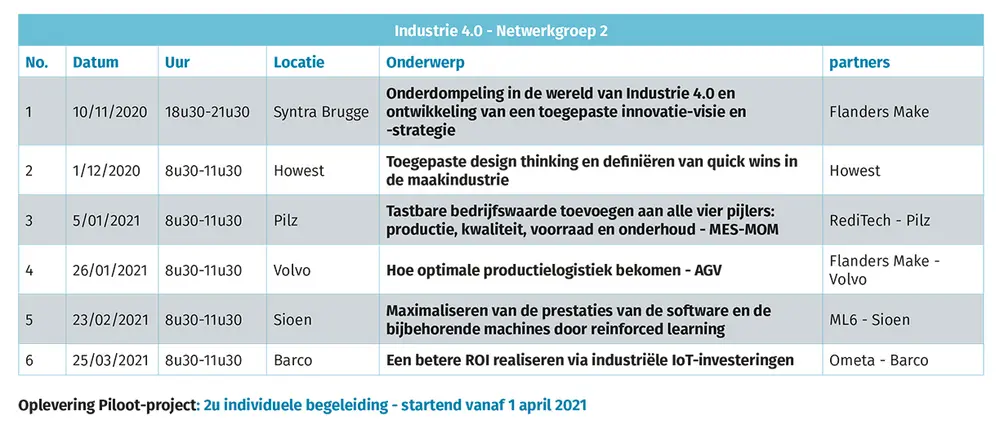 Industrie 4.0 - Netwerkgroep 2

| No. | Datum | Uur | Locatie | Onderwerp | partners |
|---|---|---|---|---|---|
| 1 | 10/11/2020 | 18u30-21u30 | Syntra Brugge | Onderdompeling in de wereld van Industrie 4.0 en ontwikkeling van een toegepaste innovatie-visie en -strategie | Flanders Make |
| 2 | 1/12/2020 | 8u30-11u30 | Howest | Toegepaste design thinking en definiëren van quick wins in de maakindustrie | Howest |
| 3 | 5/01/2021 | 8u30-11u30 | Pilz | Tastbare bedrijfswaarde toevoegen aan alle vier pijlers: productie, kwaliteit, voorraad en onderhoud - MES-MOM | RediTech - Pilz |
| 4 | 26/01/2021 | 8u30-11u30 | Volvo | Hoe optimale productielogistiek bekomen - AGV | Flanders Make - Volvo |
| 5 | 23/02/2021 | 8u30-11u30 | Sioen | Maximaliseren van de prestaties van de software en de bijbehorende machines door reinforced learning | ML6 - Sioen |
| 6 | 25/03/2021 | 8u30-11u30 | Barco | Een betere ROI realiseren via industriële IoT-investeringen | Ometa - Barco |

Oplevering Piloot-project: 2u individuele begeleiding - startend vanaf 1 april 2021